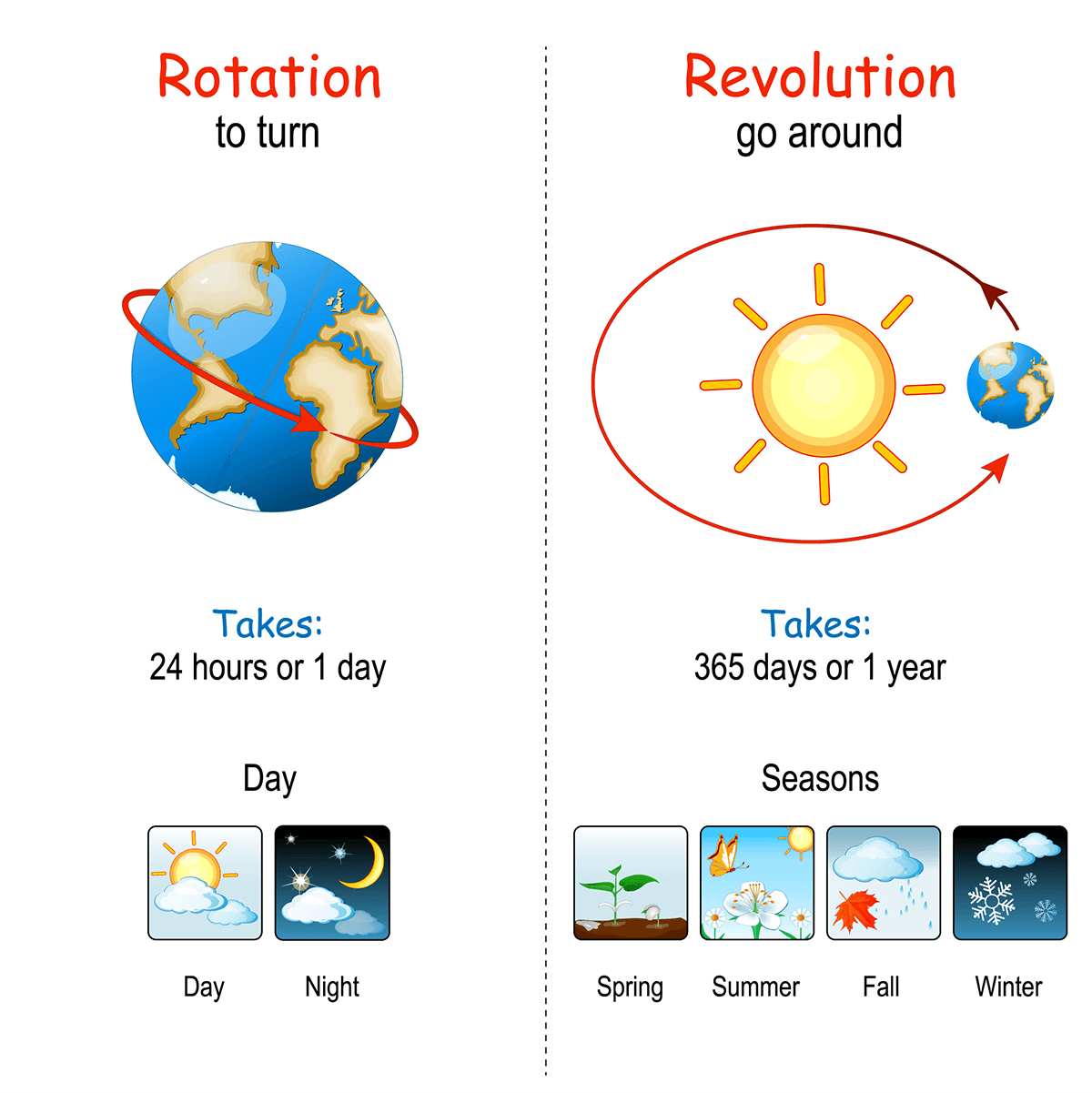 Rotation
to turn

Takes:
24 hours or 1 day

Day

Day Night

Revolution
go around

Takes:
365 days or 1 year

Seasons

Spring Summer Fall Winter